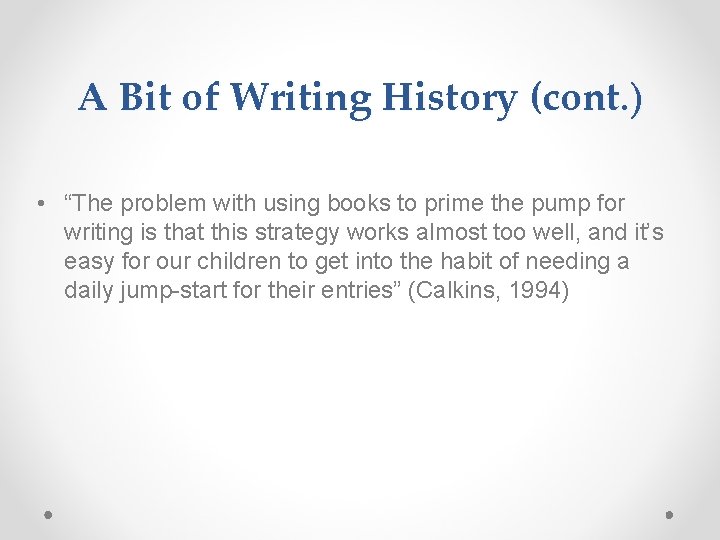 A Bit of Writing History (cont.)

• “The problem with using books to prime the pump for writing is that this strategy works almost too well, and it’s easy for our children to get into the habit of needing a daily jump-start for their entries” (Calkins, 1994)